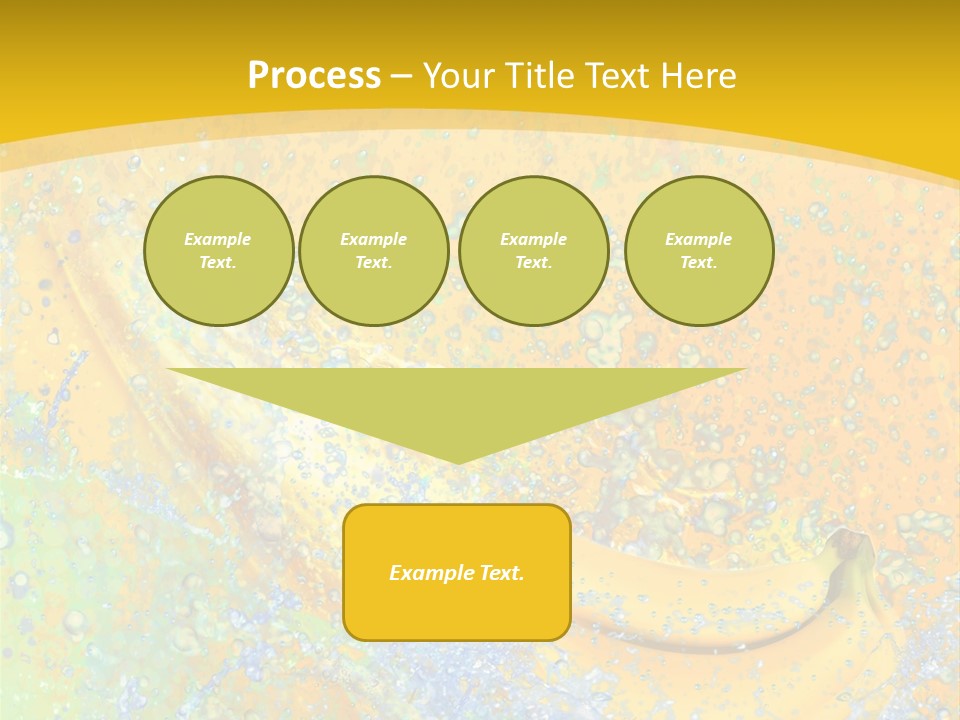 Process – Your Title Text Here

Example Text.

Example Text.

Example Text.

Example Text.

Example Text.